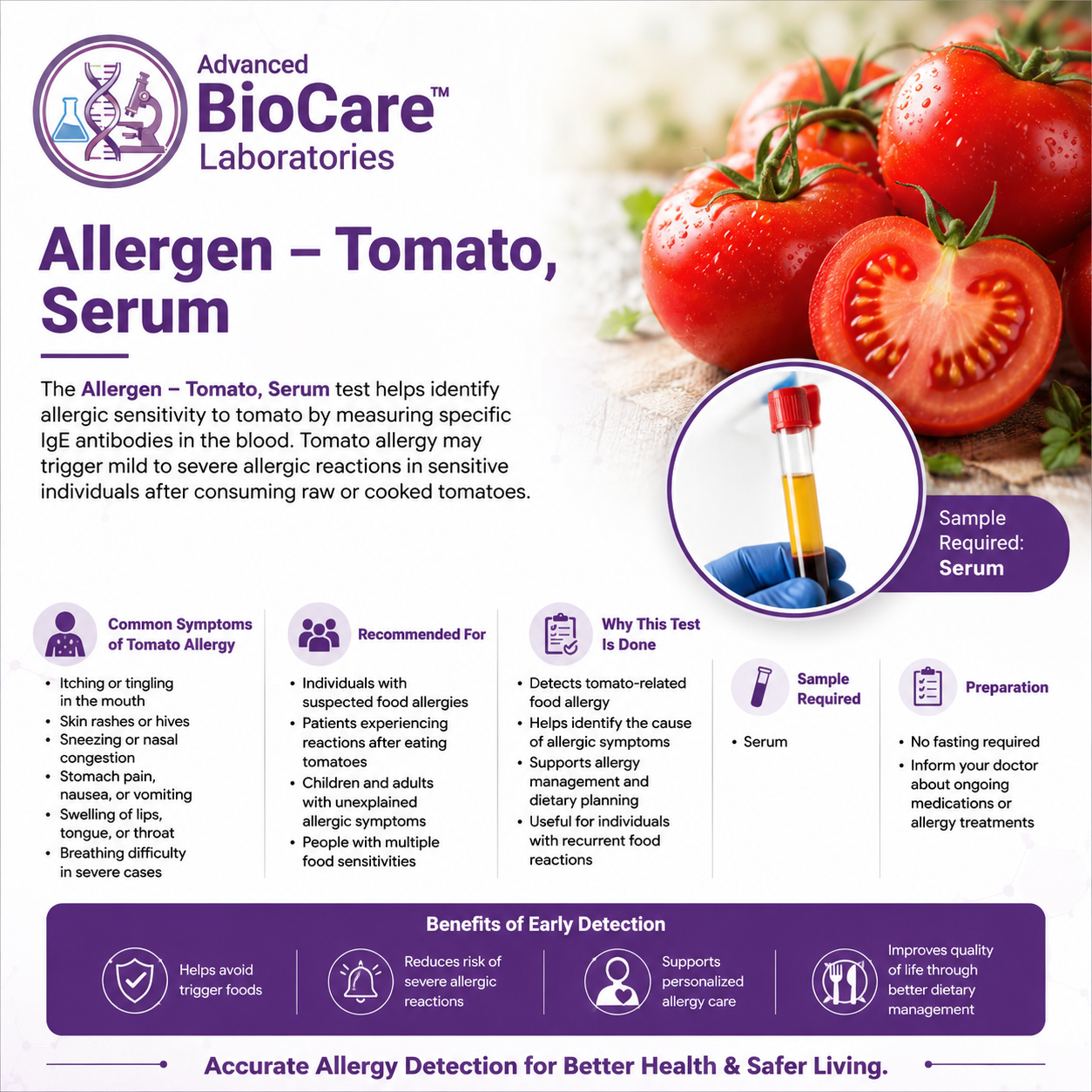 Advanced
BioCare™
Laboratories

Allergen – Tomato, Serum

The Allergen – Tomato, Serum test helps identify allergic sensitivity to tomato by measuring specific IgE antibodies in the blood. Tomato allergy may trigger mild to severe allergic reactions in sensitive individuals after consuming raw or cooked tomatoes.

Sample Required: Serum

Common Symptoms of Tomato Allergy
• Itching or tingling in the mouth
• Skin rashes or hives
• Sneezing or nasal congestion
• Stomach pain, nausea, or vomiting
• Swelling of lips, tongue, or throat
• Breathing difficulty in severe cases

Recommended For
• Individuals with suspected food allergies
• Patients experiencing reactions after eating tomatoes
• Children and adults with unexplained allergic symptoms
• People with multiple food sensitivities

Why This Test Is Done
• Detects tomato-related food allergy
• Helps identify the cause of allergic symptoms
• Supports allergy management and dietary planning
• Useful for individuals with recurrent food reactions

Sample Required
• Serum

Preparation
• No fasting required
• Inform your doctor about ongoing medications or allergy treatments

Benefits of Early Detection
Helps avoid trigger foods
Reduces risk of severe allergic reactions
Supports personalized allergy care
Improves quality of life through better dietary management

Accurate Allergy Detection for Better Health & Safer Living.